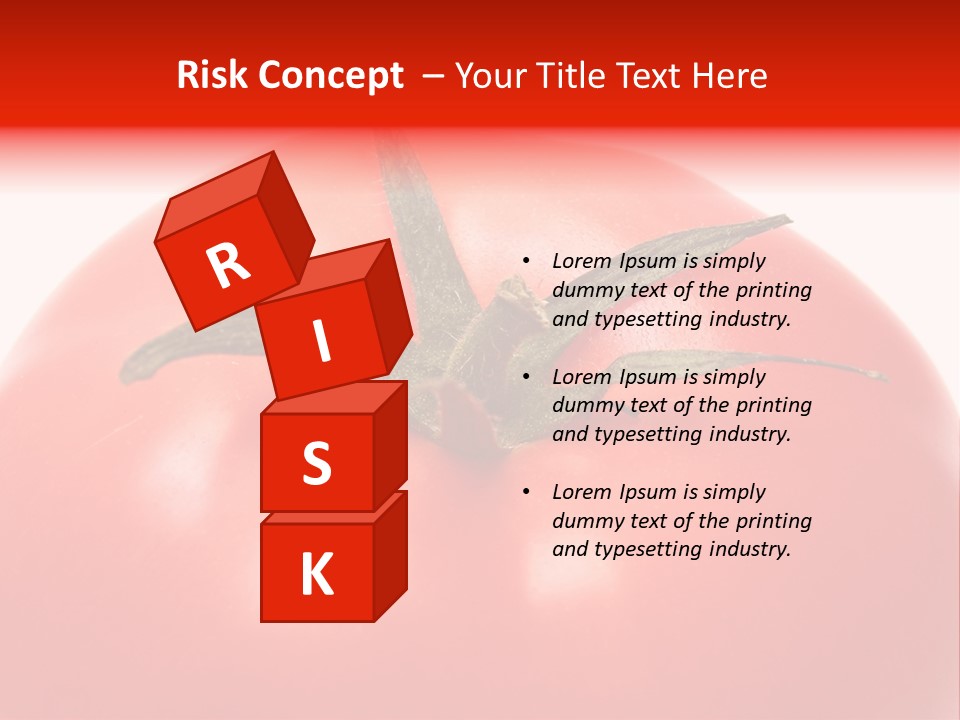 Risk Concept – Your Title Text Here

R
I
S
K

• Lorem Ipsum is simply dummy text of the printing and typesetting industry.

• Lorem Ipsum is simply dummy text of the printing and typesetting industry.

• Lorem Ipsum is simply dummy text of the printing and typesetting industry.